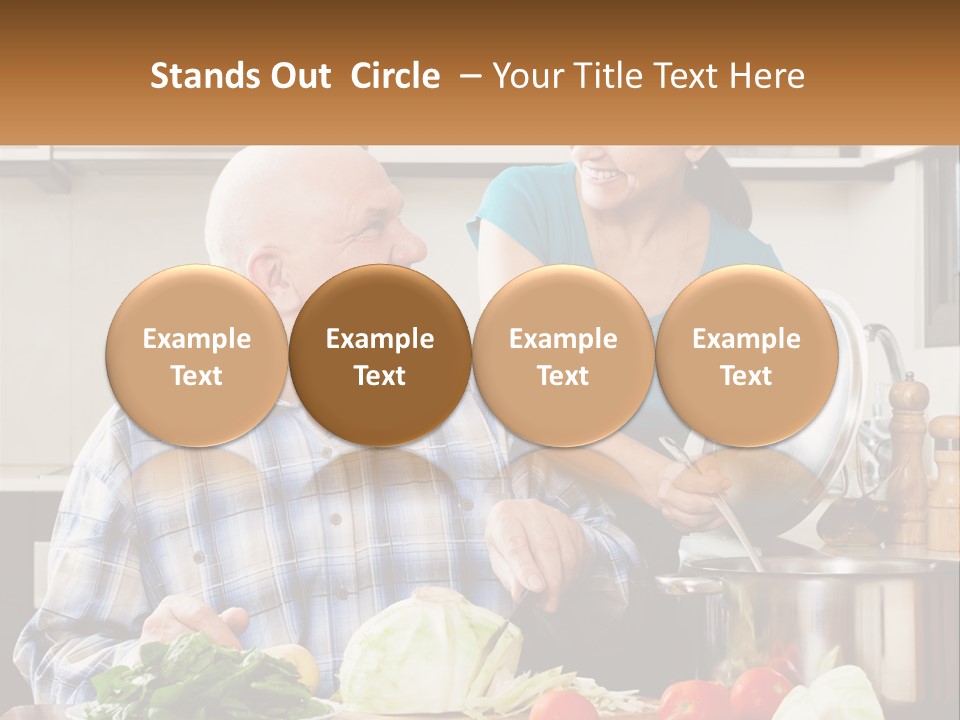 Stands Out Circle – Your Title Text Here

Example Text

Example Text

Example Text

Example Text